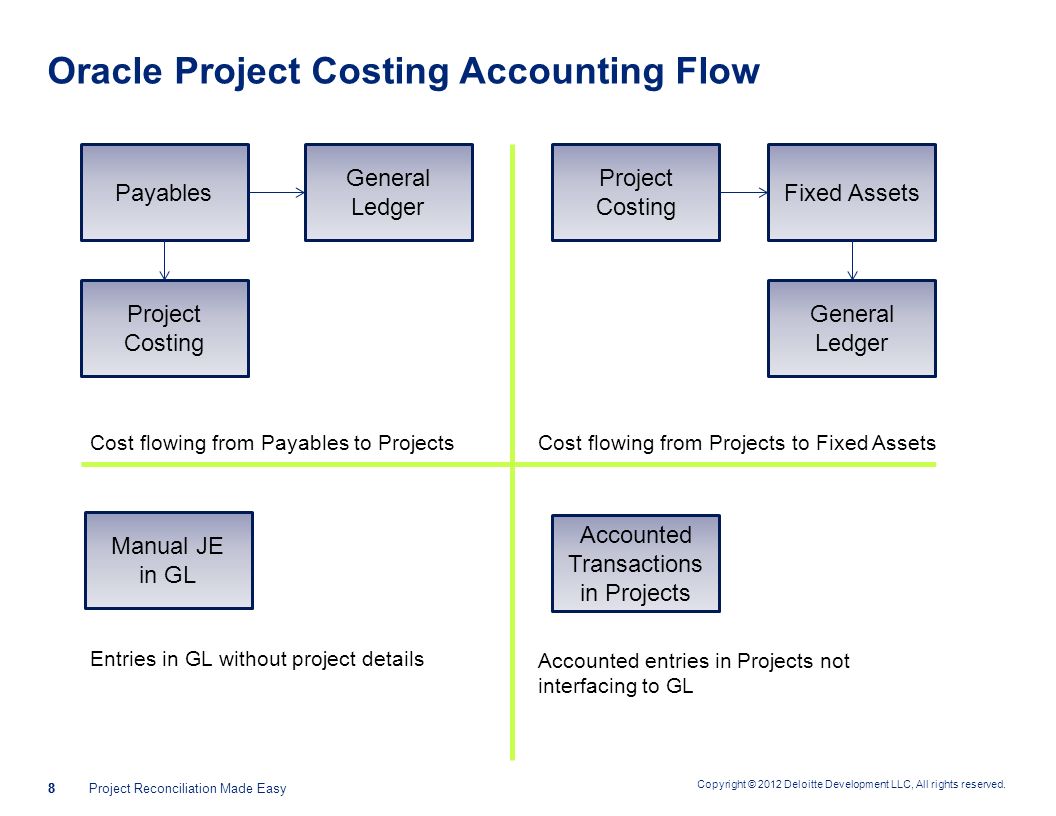 Oracle Project Costing Accounting Flow

Payables

General Ledger

Project Costing

Cost flowing from Payables to Projects

Project Costing

Fixed Assets

General Ledger

Cost flowing from Projects to Fixed Assets

Manual JE in GL

Entries in GL without project details

Accounted Transactions in Projects

Accounted entries in Projects not interfacing to GL

8 Project Reconciliation Made Easy

Copyright © 2012 Deloitte Development LLC. All rights reserved.